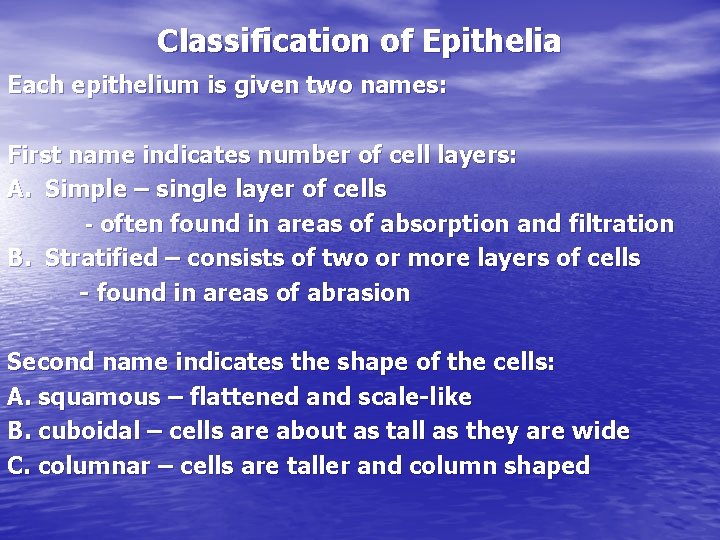 Classification of Epithelia

Each epithelium is given two names:

First name indicates number of cell layers:
A. Simple – single layer of cells
- often found in areas of absorption and filtration
B. Stratified – consists of two or more layers of cells
- found in areas of abrasion

Second name indicates the shape of the cells:
A. squamous – flattened and scale-like
B. cuboidal – cells are about as tall as they are wide
C. columnar – cells are taller and column shaped